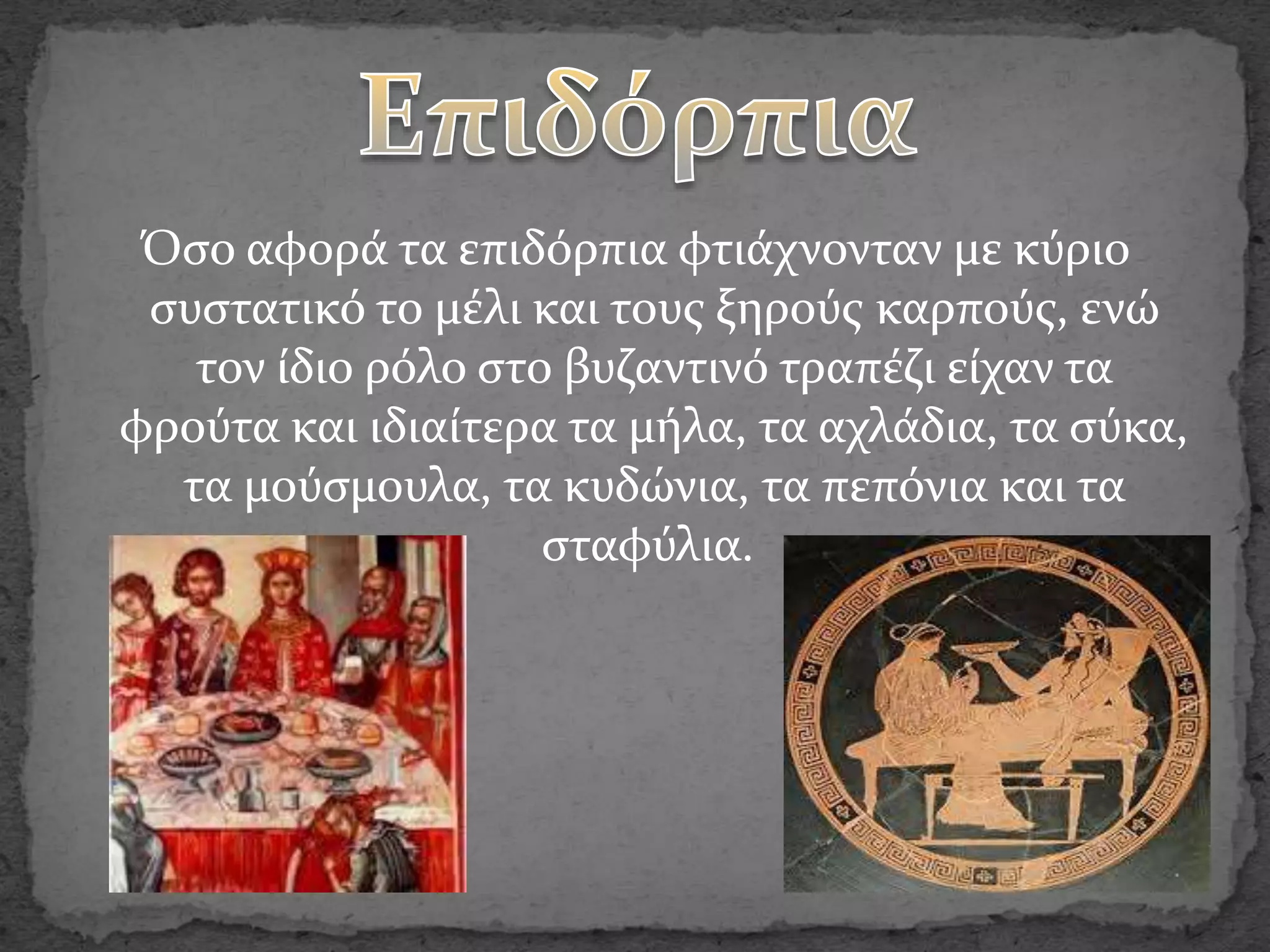 Επιδόρπια

Όσο αφορά τα επιδόρπια φτιάχνονταν με κύριο συστατικό το μέλι και τους ξηρούς καρπούς, ενώ τον ίδιο ρόλο στο βυζαντινό τραπέζι είχαν τα φρούτα και ιδιαίτερα τα μήλα, τα αχλάδια, τα σύκα, τα μούσμουλα, τα κυδώνια, τα πεπόνια και τα σταφύλια.